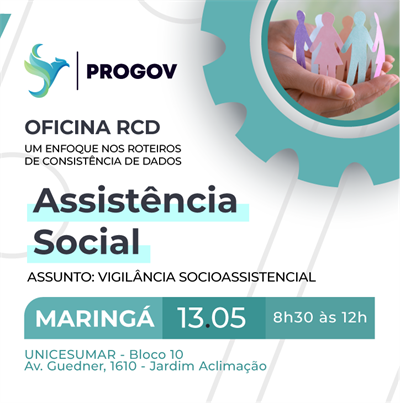 PROGOV

OFICINA RCD
UM ENFOQUE NOS ROTEIROS DE CONSISTÊNCIA DE DADOS

Assistência Social

ASSUNTO: VIGILÂNCIA SOCIOASSISTENCIAL

MARINGÁ 13.05 8h30 às 12h

UNICESUMAR - Bloco 10
Av. Guedner, 1610 - Jardim Aclimação